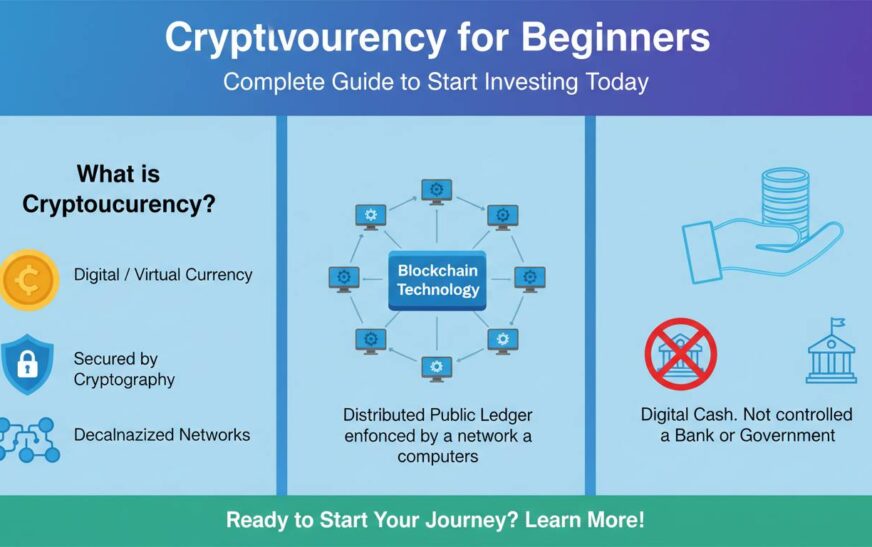 Cryptıvourency for Beginners

Complete Guide to Start Investing Today

What is Cryptoucurency?

Digital / Virtual Currency

Secured by Cryptography

Decalnazized Networks

Blockchain Technology

Distributed Public Ledger enfonced by a network a computers

Digital Cash. Not controlled a Bank or Government

Ready to Start Your Journey? Learn More!